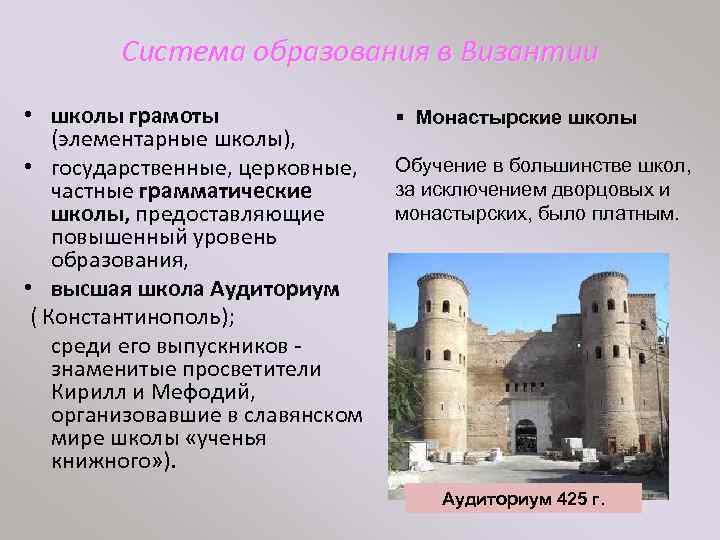 Система образования в Византии

• школы грамоты (элементарные школы),
• государственные, церковные, частные грамматические школы, предоставляющие повышенный уровень образования,
• высшая школа Аудиториум
( Константинополь);
среди его выпускников - знаменитые просветители Кирилл и Мефодий, организовавшие в славянском мире школы «ученья книжного»).

▪ Монастырские школы

Обучение в большинстве школ, за исключением дворцовых и монастырских, было платным.

Аудиториум 425 г.